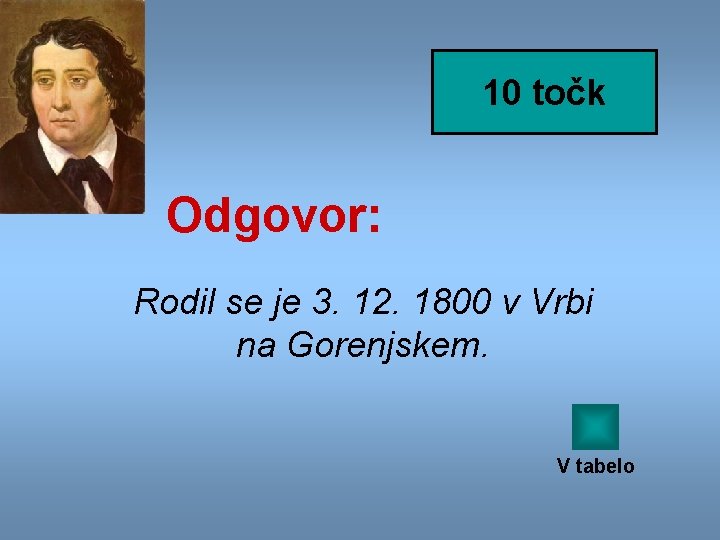 10 točk

Odgovor:

Rodil se je 3. 12. 1800 v Vrbi na Gorenjskem.

V tabelo